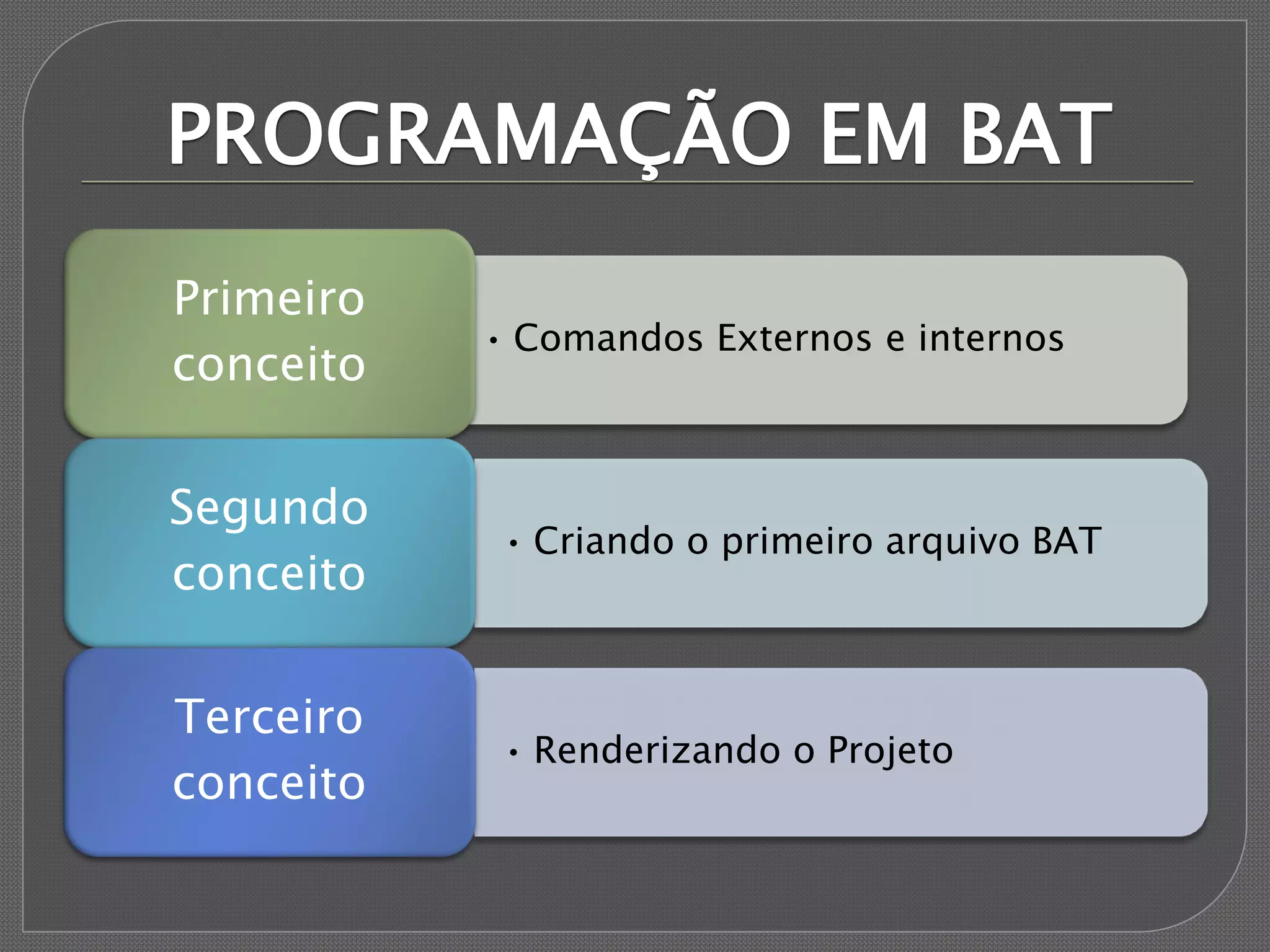 PROGRAMAÇÃO EM BAT

Primeiro conceito

• Comandos Externos e internos

Segundo conceito

• Criando o primeiro arquivo BAT

Terceiro conceito

• Renderizando o Projeto